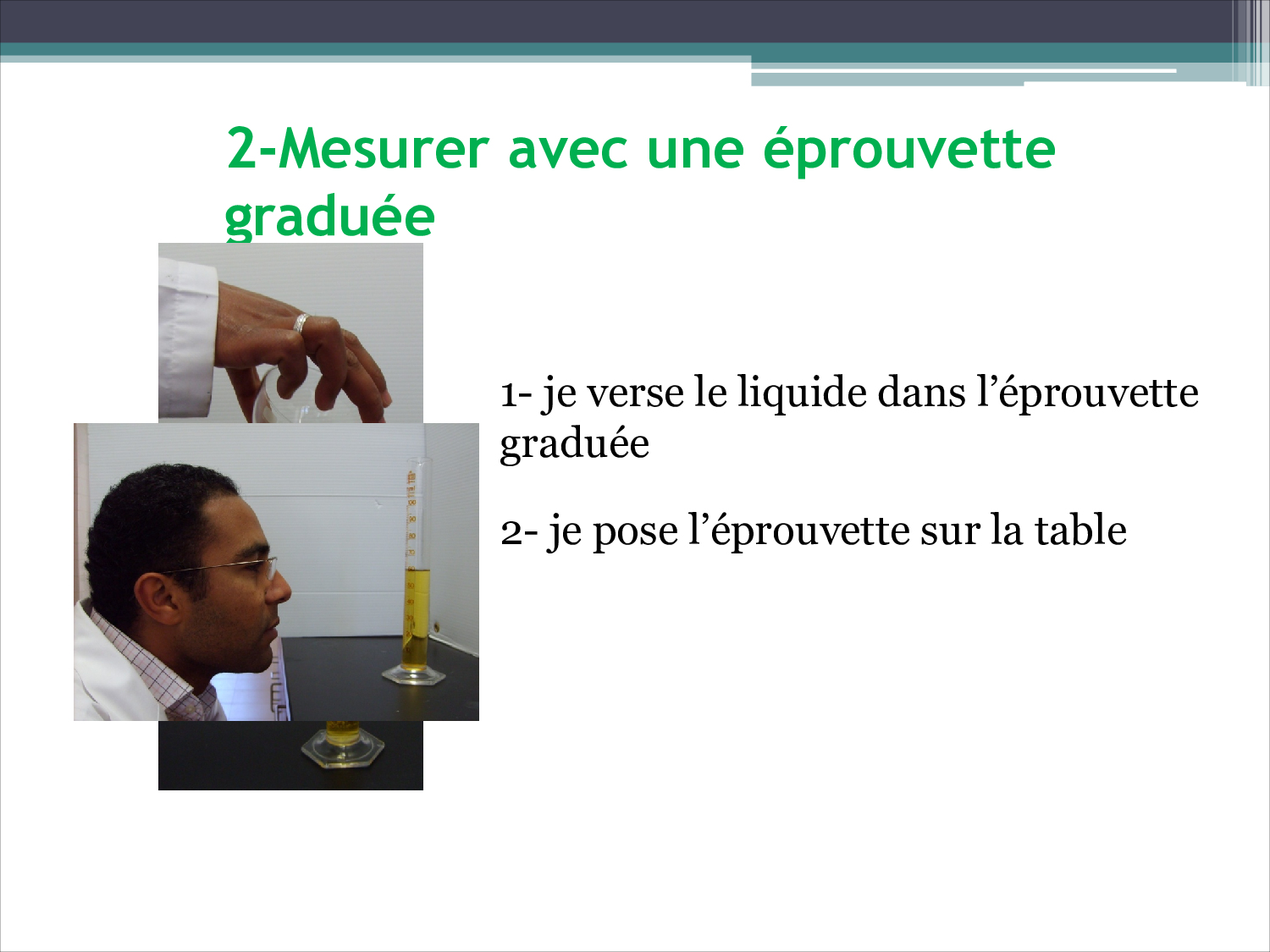 2-Mesurer avec une éprouvette graduée

1- je verse le liquide dans l’éprouvette graduée

2- je pose l’éprouvette sur la table